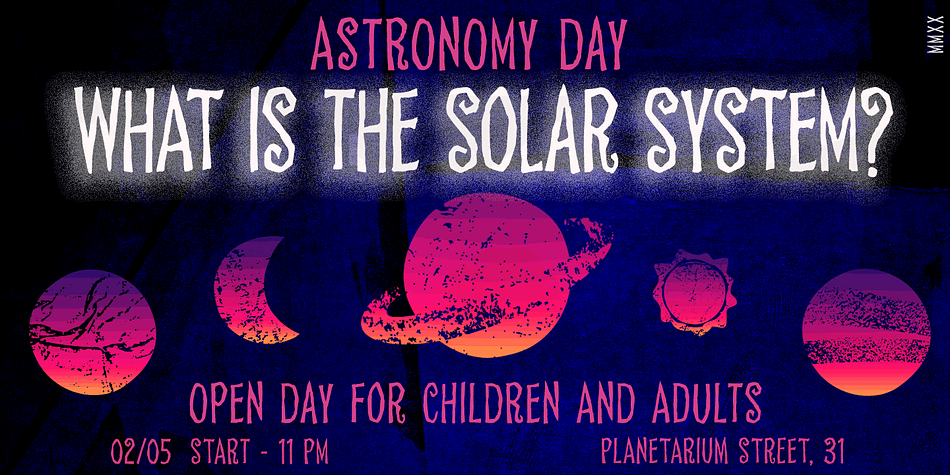 ASTRONOMY DAY

WHAT IS THE SOLAR SYSTEM?

MMXX

OPEN DAY FOR CHILDREN AND ADULTS

02/05 START - 11 PM

PLANETARIUM STREET, 31